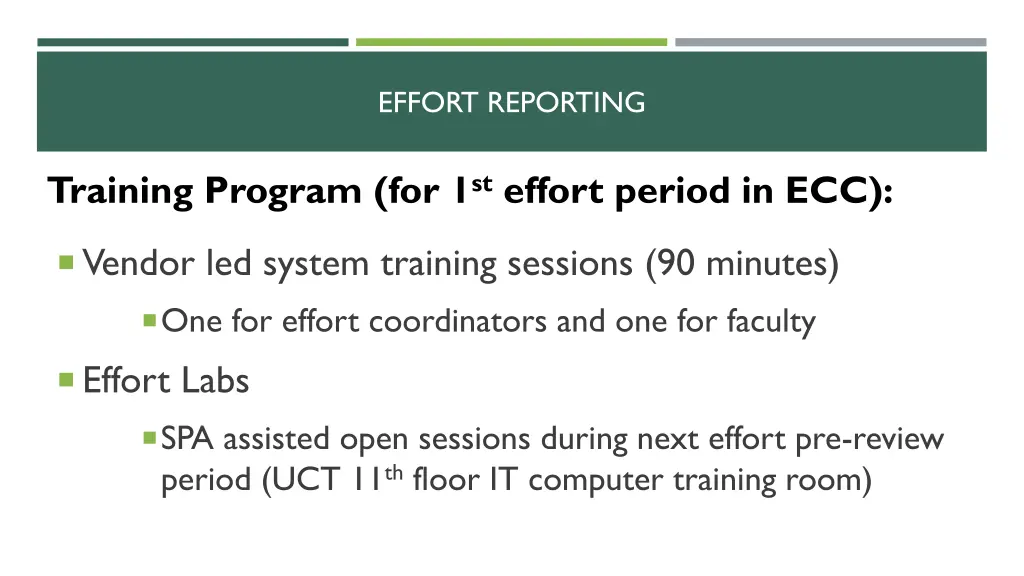 EFFORT REPORTING

Training Program (for 1st effort period in ECC):

Vendor led system training sessions (90 minutes)

One for effort coordinators and one for faculty

Effort Labs

SPA assisted open sessions during next effort pre-review period (UCT 11th floor IT computer training room)